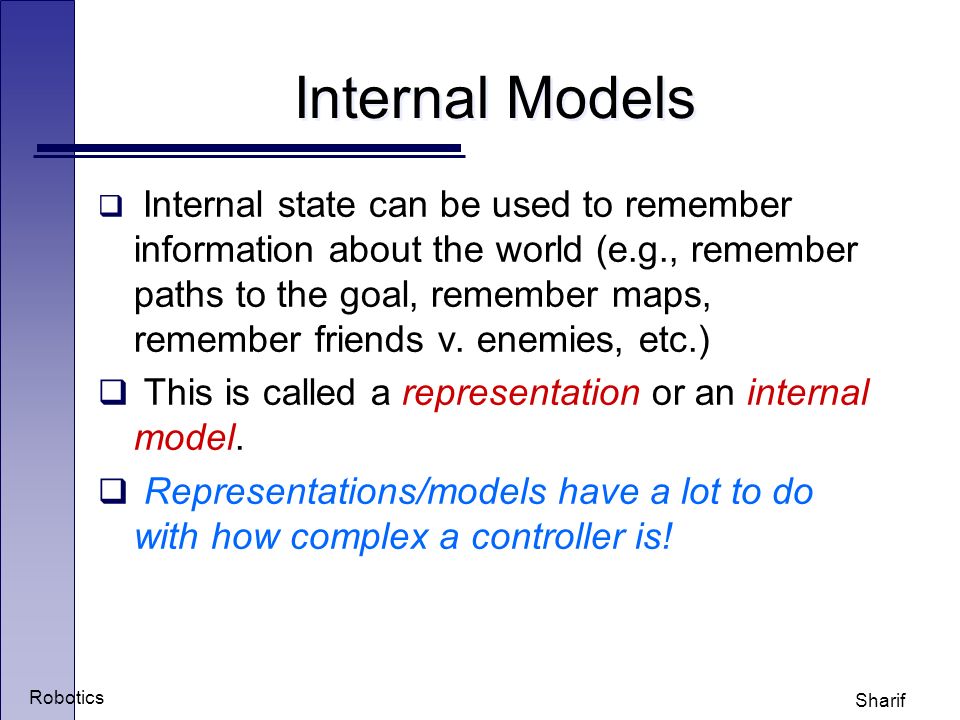 Internal Models

❑ Internal state can be used to remember information about the world (e.g., remember paths to the goal, remember maps, remember friends v. enemies, etc.)

❑ This is called a representation or an internal model.

❑ Representations/models have a lot to do with how complex a controller is!

Robotics

Sharif